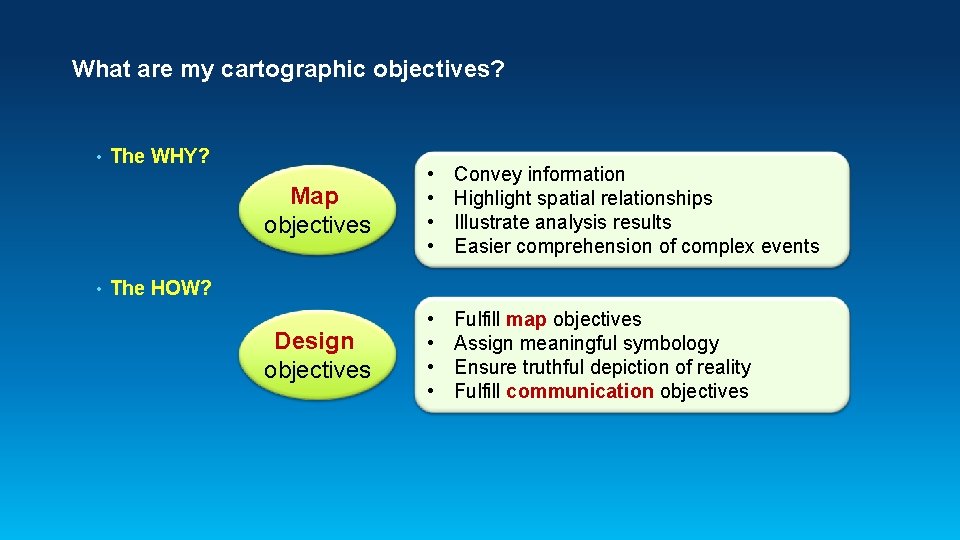 What are my cartographic objectives?

• The WHY?

Map objectives

• Convey information
• Highlight spatial relationships
• Illustrate analysis results
• Easier comprehension of complex events

• The HOW?

Design objectives

• Fulfill map objectives
• Assign meaningful symbology
• Ensure truthful depiction of reality
• Fulfill communication objectives